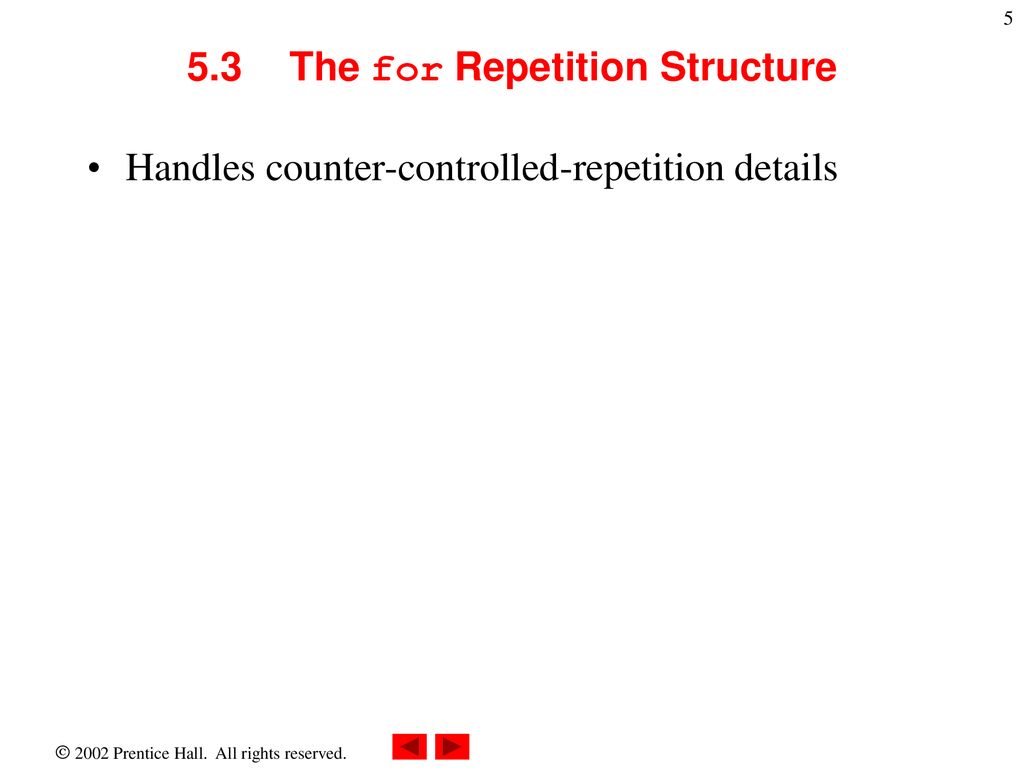 5

5.3 The for Repetition Structure

• Handles counter-controlled-repetition details

© 2002 Prentice Hall. All rights reserved.